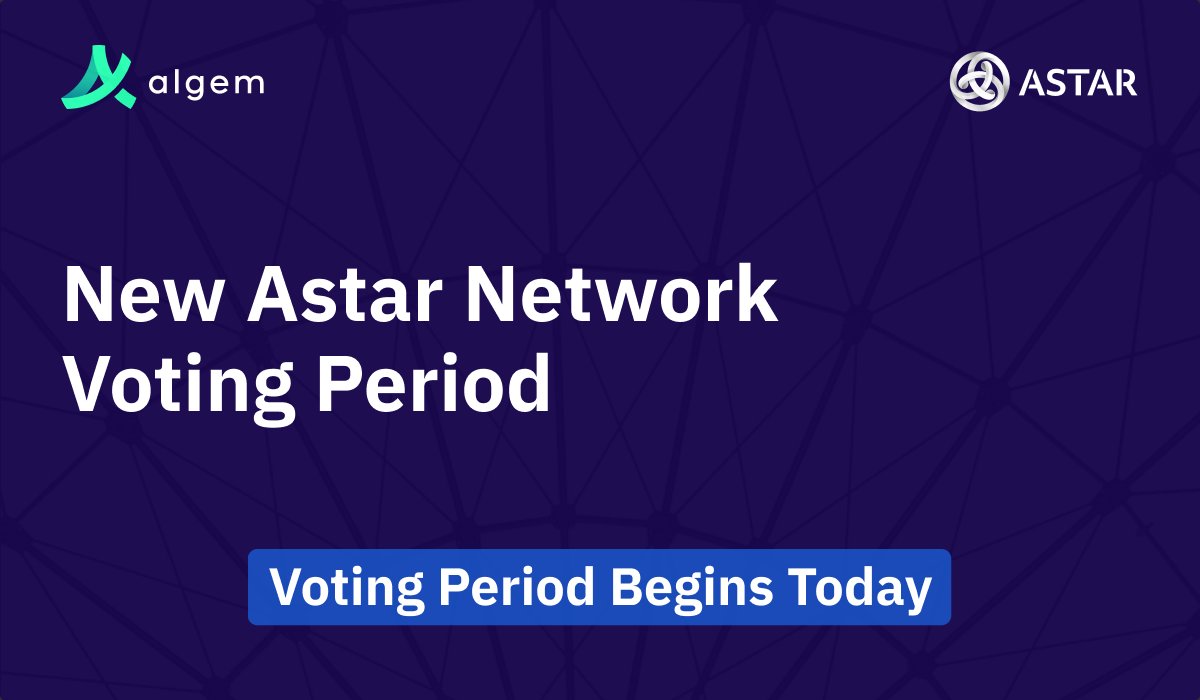 algem

ASTAR

New Astar Network Voting Period

Voting Period Begins Today